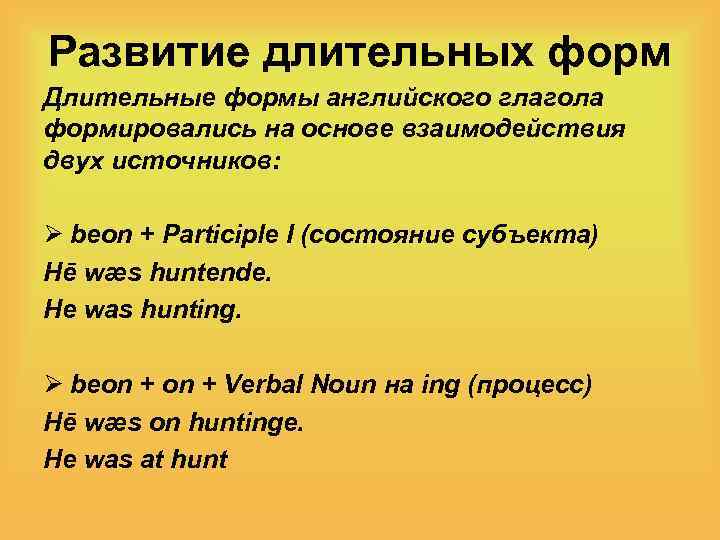 Развитие длительных форм

Длительные формы английского глагола формировались на основе взаимодействия двух источников:

➢ beon + Participle I (состояние субъекта)
Hē wæs huntende.
He was hunting.

➢ beon + on + Verbal Noun на ing (процесс)
Hē wæs on huntinge.
He was at hunt